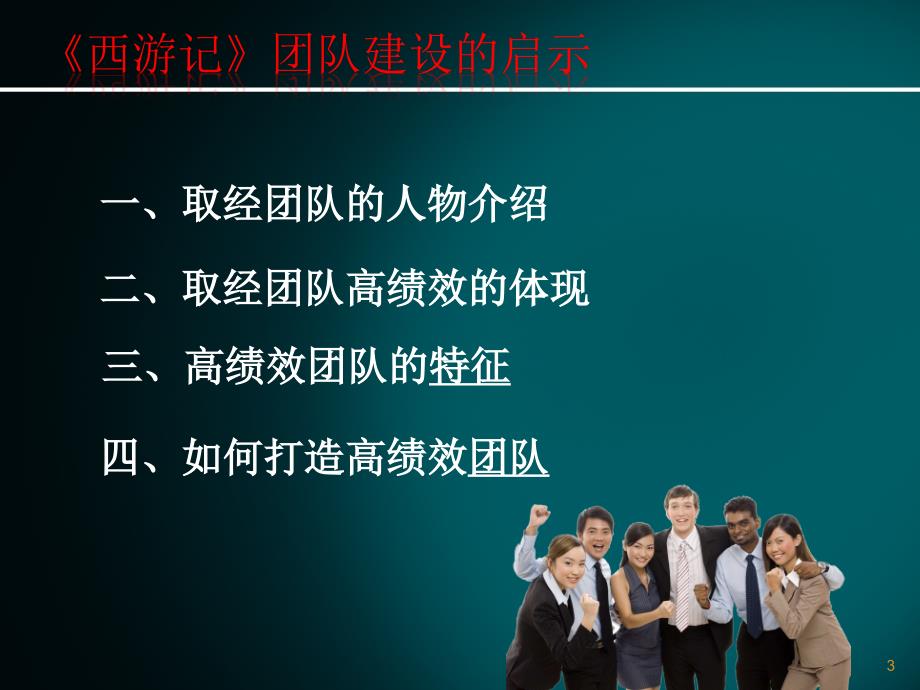 《西游记》团队建设的启示

一、取经团队的人物介绍

二、取经团队高绩效的体现

三、高绩效团队的特征

四、如何打造高绩效团队

3